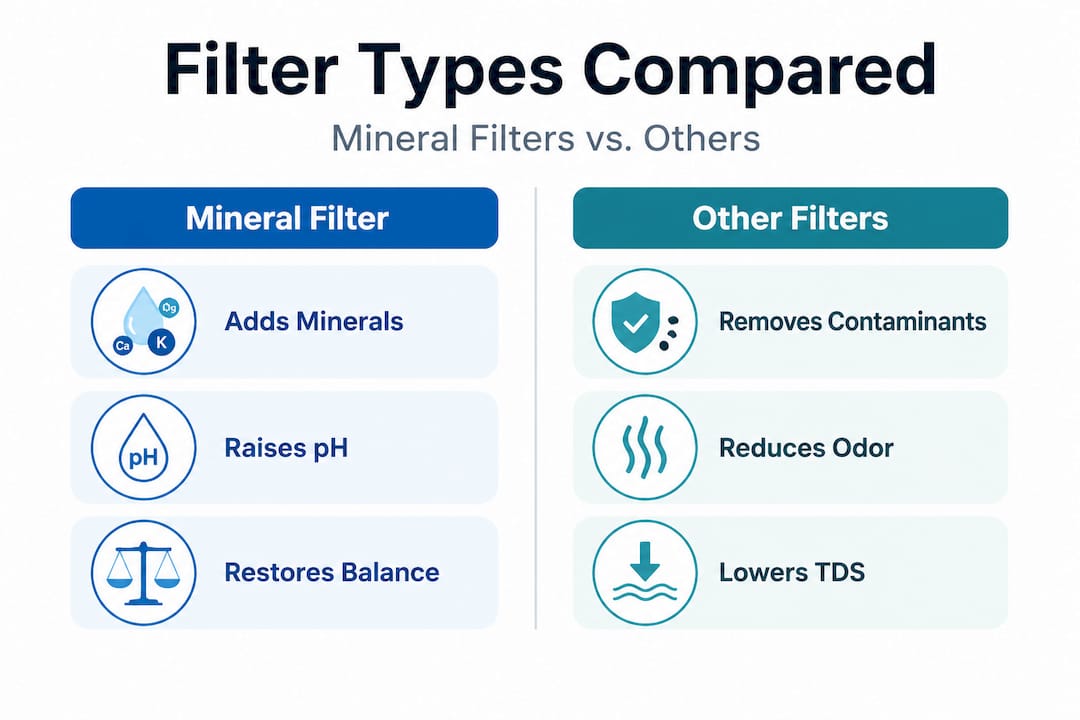 Filter Types Compared

Mineral Filters vs. Others

Mineral Filter

Og
Ca
K
Adds Minerals

pH
Raises pH

Restores Balance

Other Filters

Removes Contaminants

Reduces Odor

Lowers TDS